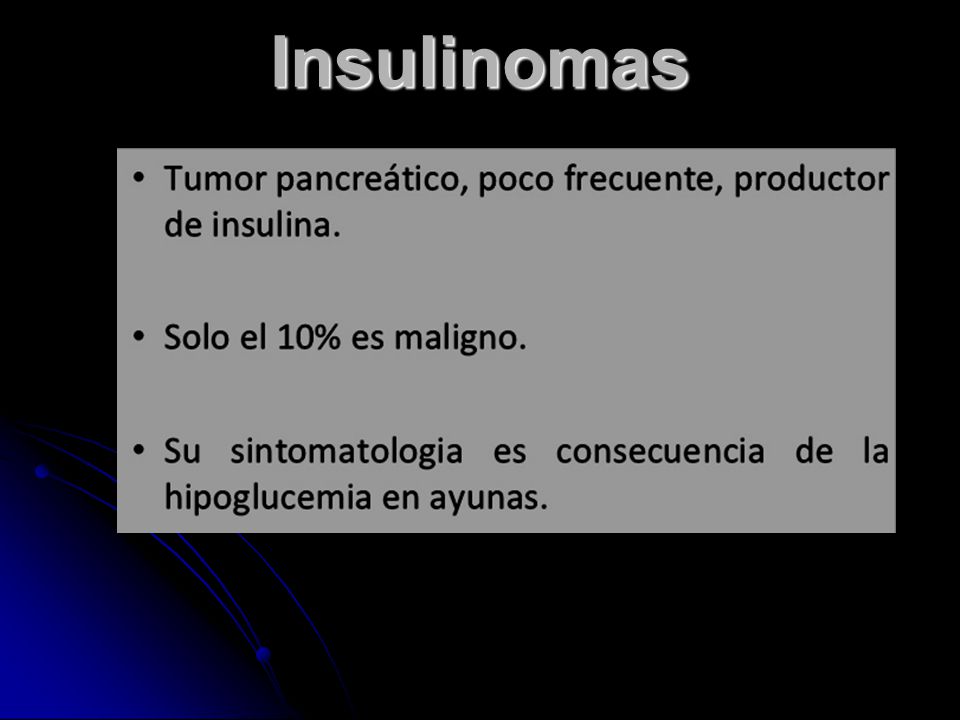 Insulinomas

• Tumor pancreático, poco frecuente, productor de insulina.

• Solo el 10% es maligno.

• Su sintomatologia es consecuencia de la hipoglucemia en ayunas.